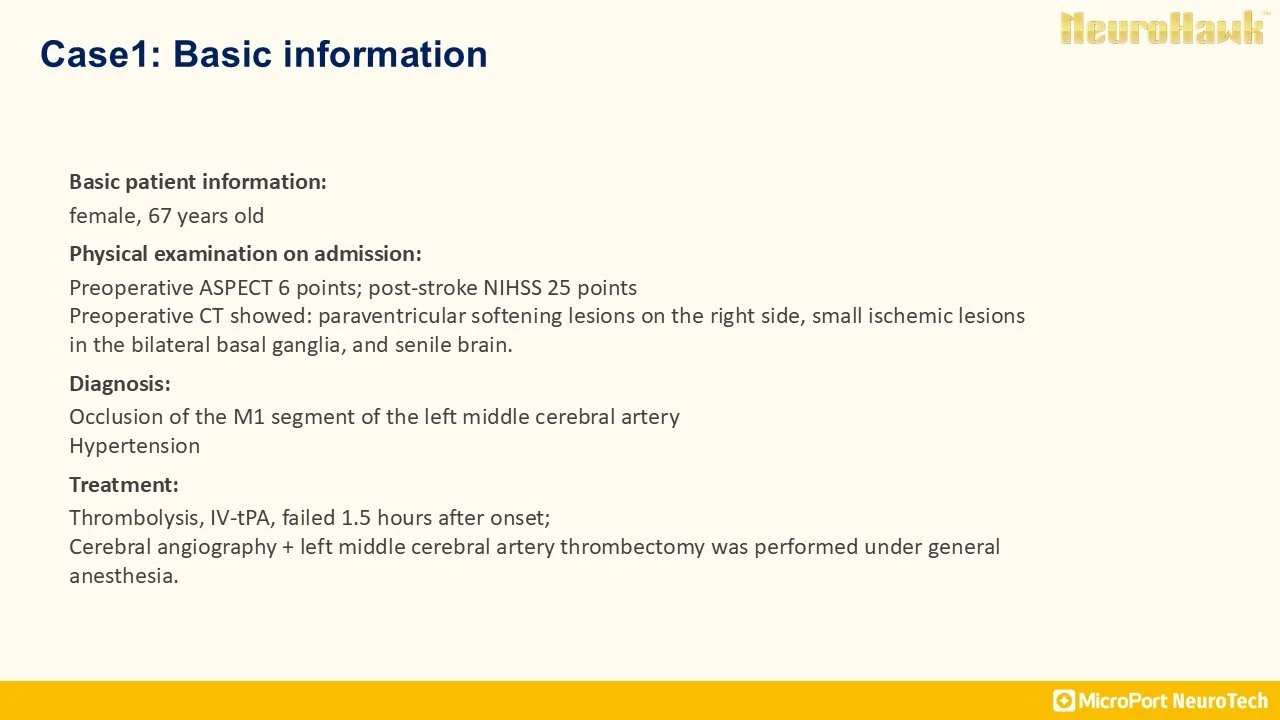 Case1: Basic information

NeuroHawk™

Basic patient information:
female, 67 years old

Physical examination on admission:
Preoperative ASPECT 6 points; post-stroke NIHSS 25 points
Preoperative CT showed: paraventricular softening lesions on the right side, small ischemic lesions in the bilateral basal ganglia, and senile brain.

Diagnosis:
Occlusion of the M1 segment of the left middle cerebral artery
Hypertension

Treatment:
Thrombolysis, IV-tPA, failed 1.5 hours after onset;
Cerebral angiography + left middle cerebral artery thrombectomy was performed under general anesthesia.

MicroPort NeuroTech